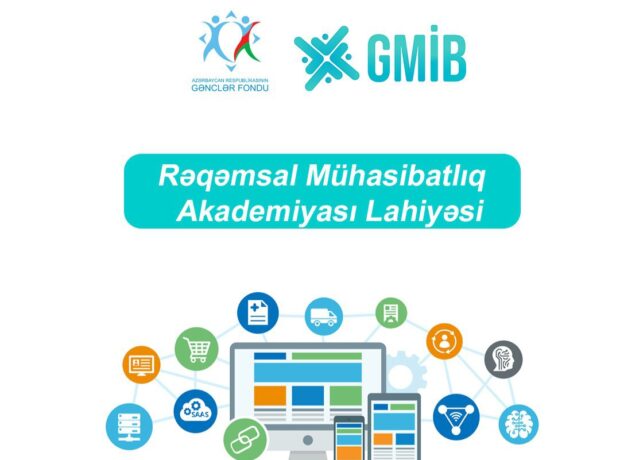 AZƏRBAYCAN RESPUBLİKASININ
GƏNCLƏR FONDU

GMİB

Rəqəmsal Mühasibatlıq Akademiyası Lahiyəsi

SAAS